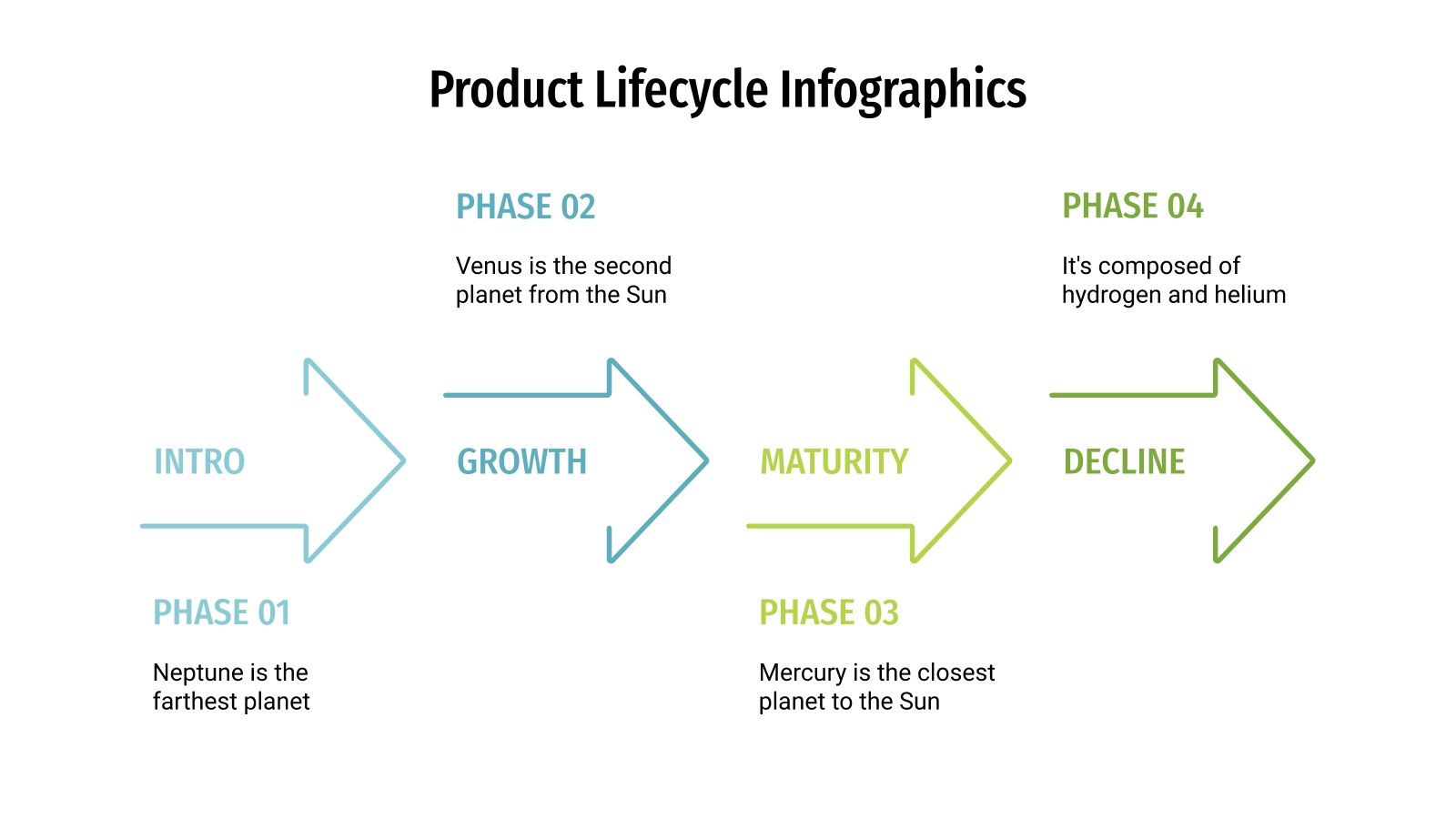 Product Lifecycle Infographics

PHASE 02

Venus is the second planet from the Sun

PHASE 04

It's composed of hydrogen and helium

INTRO

GROWTH

MATURITY

DECLINE

PHASE 01

Neptune is the farthest planet

PHASE 03

Mercury is the closest planet to the Sun